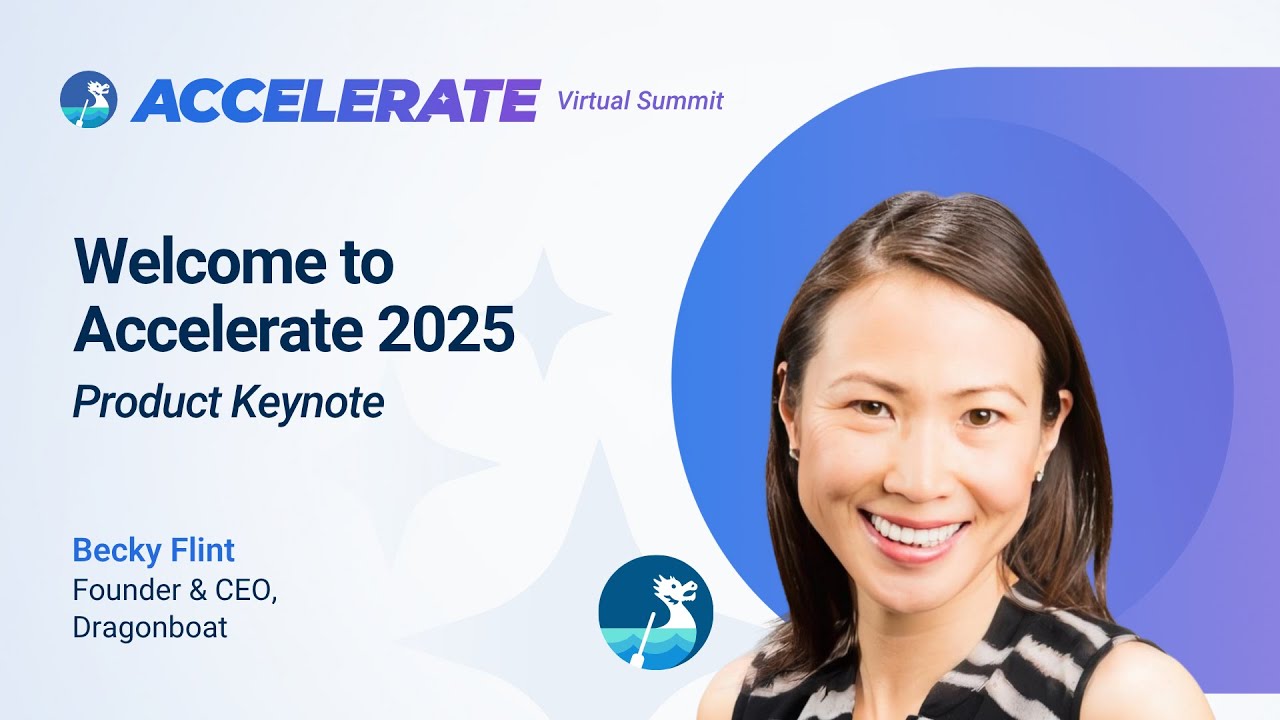 ACCELERATE Virtual Summit

Welcome to Accelerate 2025

Product Keynote

Becky Flint
Founder & CEO, Dragonboat